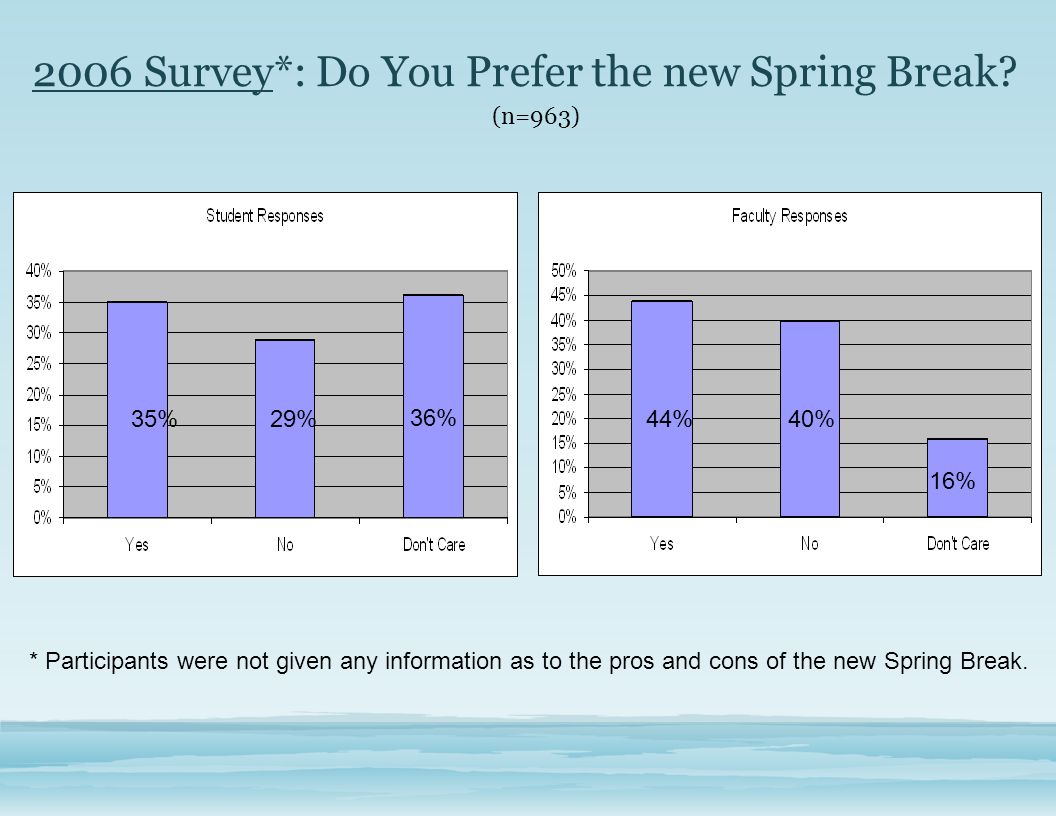 2006 Survey*: Do You Prefer the new Spring Break?
(n=963)

Student Responses

40%
35%
30%
25%
20%
15%
10%
5%
0%

35%
29%
36%

Yes
No
Don't Care

Faculty Responses

50%
45%
40%
35%
30%
25%
20%
15%
10%
5%
0%

44%
40%
16%

Yes
No
Don't Care

* Participants were not given any information as to the pros and cons of the new Spring Break.